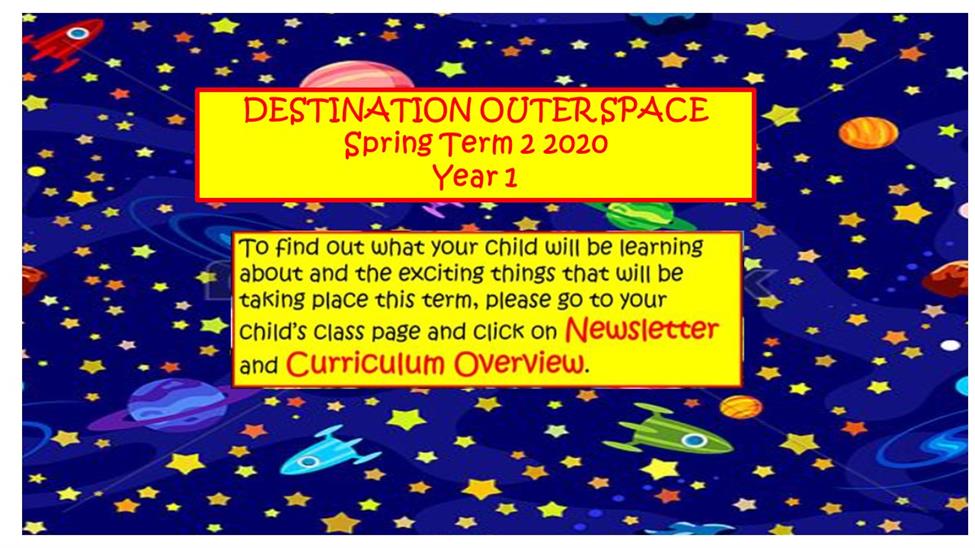 DESTINATION OUTER SPACE
Spring Term 2 2020
Year 1

To find out what your child will be learning about and the exciting things that will be taking place this term, please go to your child's class page and click on Newsletter and Curriculum Overview.